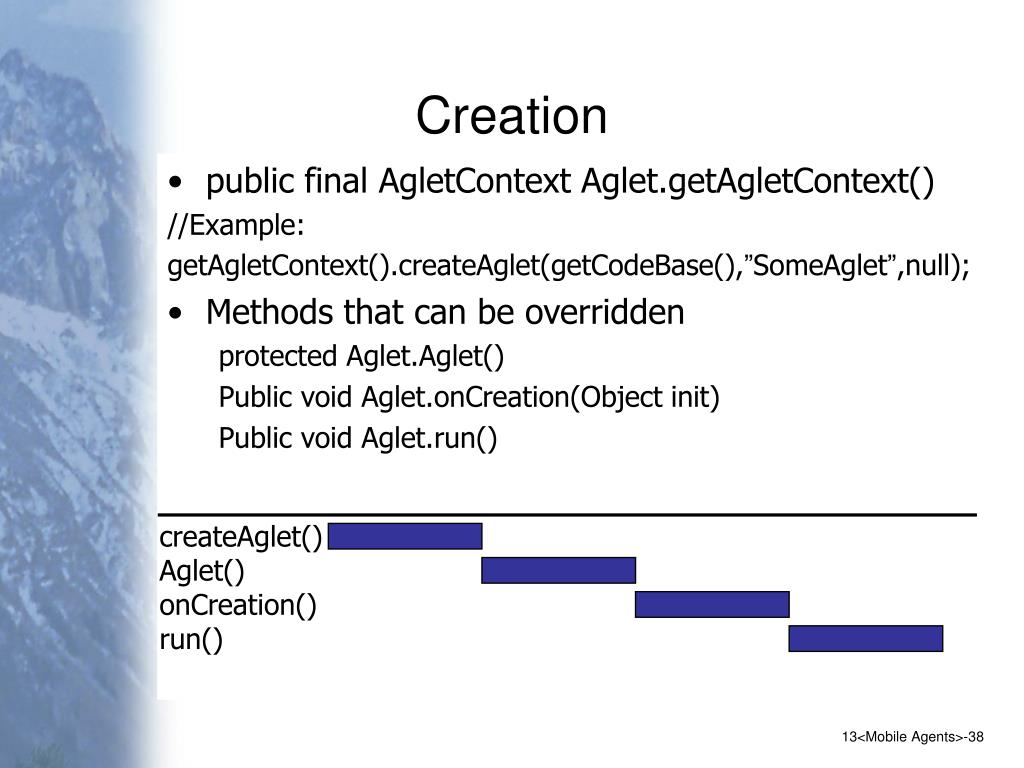 Creation

• public final AgletContext Aglet.getAgletContext()

//Example:

getAgletContext().createAglet(getCodeBase(),”SomeAglet”,null);

• Methods that can be overridden

protected Aglet.Aglet()

Public void Aglet.onCreation(Object init)

Public void Aglet.run()

createAglet()
Aglet()
onCreation()
run()

13<Mobile Agents>-38